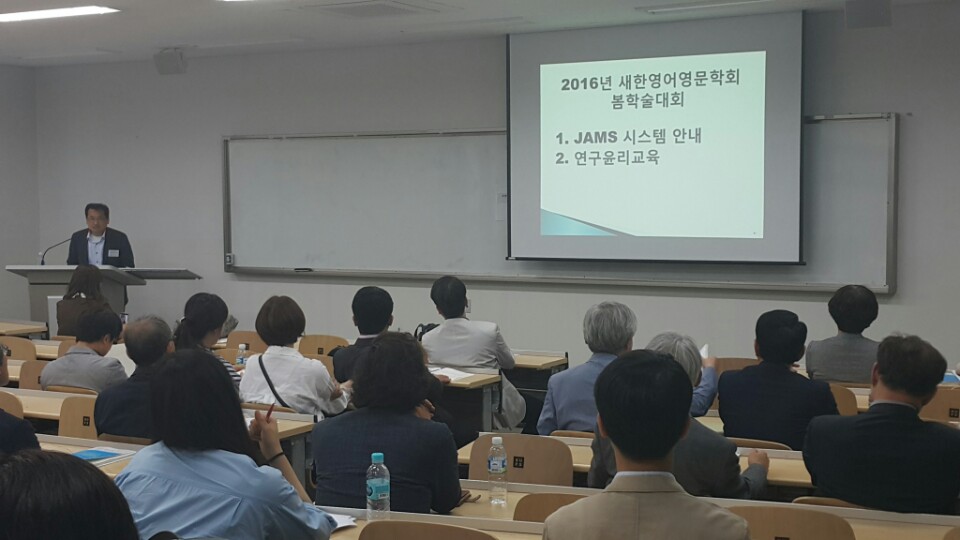 2016년 새한영어영문학회 봄학술대회

1. JAMS 시스템 안내
2. 연구윤리교육